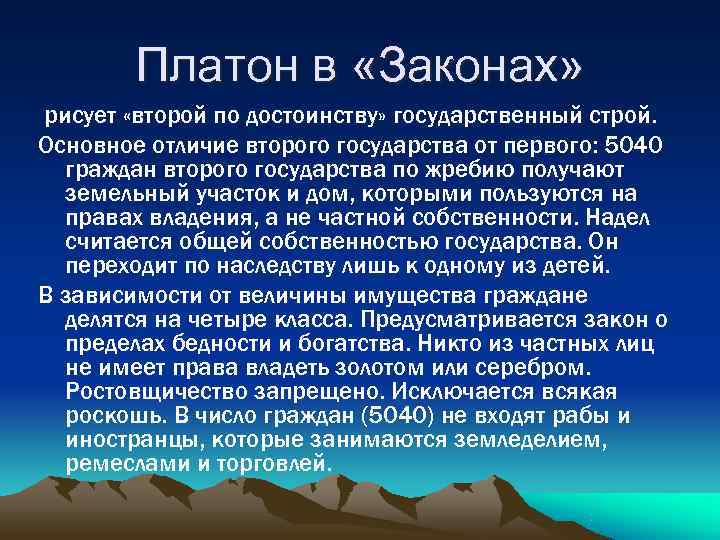 Платон в «Законах»

рисует «второй по достоинству» государственный строй.

Основное отличие второго государства от первого: 5040 граждан второго государства по жребию получают земельный участок и дом, которыми пользуются на правах владения, а не частной собственности. Надел считается общей собственностью государства. Он переходит по наследству лишь к одному из детей.

В зависимости от величины имущества граждане делятся на четыре класса. Предусматривается закон о пределах бедности и богатства. Никто из частных лиц не имеет права владеть золотом или серебром. Ростовщичество запрещено. Исключается всякая роскошь. В число граждан (5040) не входят рабы и иностранцы, которые занимаются земледелием, ремеслами и торговлей.